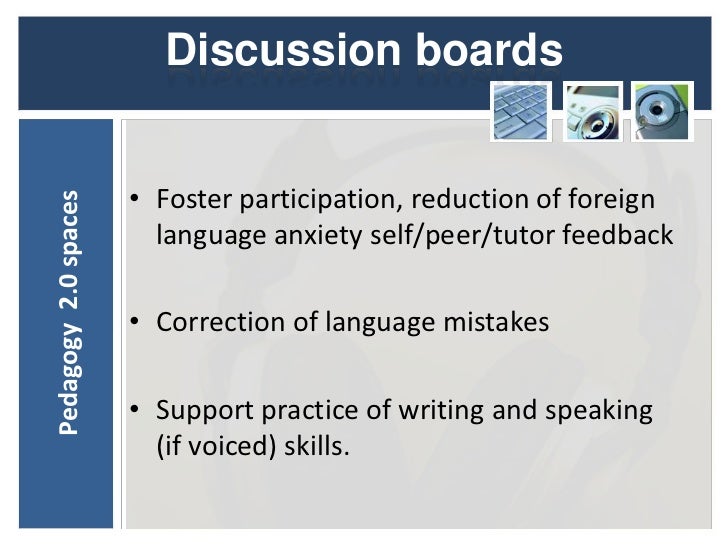 Discussion boards

Pedagogy 2.0 spaces

• Foster participation, reduction of foreign language anxiety self/peer/tutor feedback

• Correction of language mistakes

• Support practice of writing and speaking (if voiced) skills.